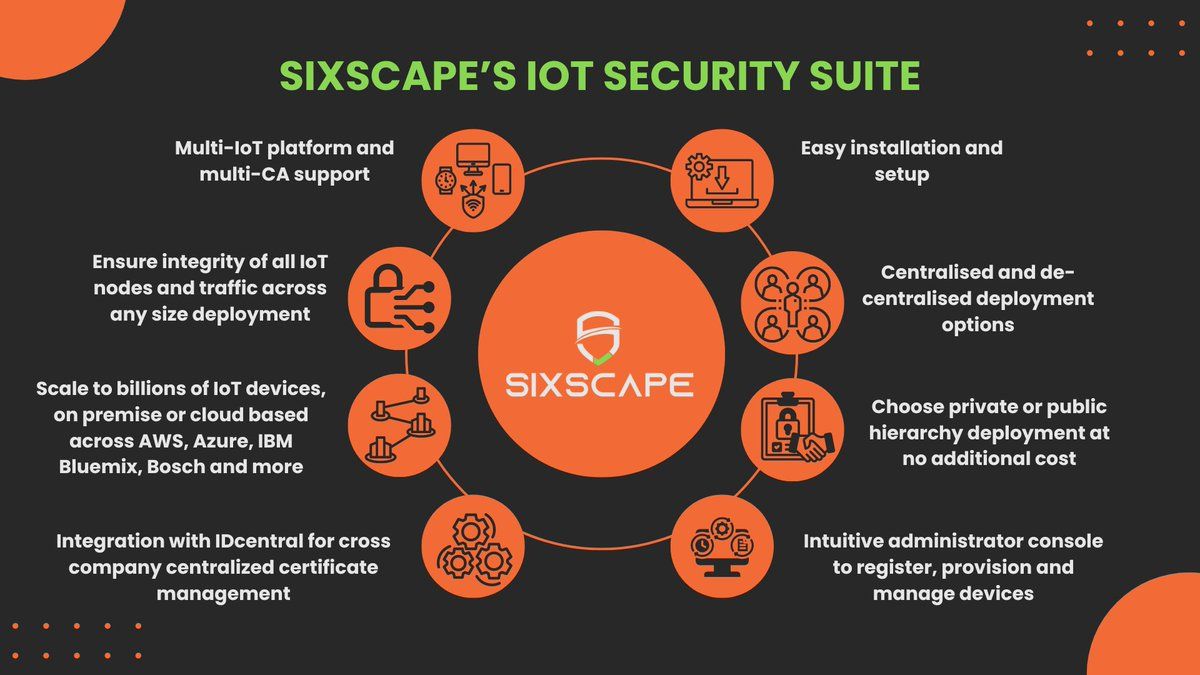 SIXSCAPE'S IOT SECURITY SUITE

Multi-IoT platform and multi-CA support

Ensure integrity of all IoT nodes and traffic across any size deployment

Scale to billions of IoT devices, on premise or cloud based across AWS, Azure, IBM Bluemix, Bosch and more

Integration with IDcentral for cross company centralized certificate management

SIXSCAPE

Easy installation and setup

Centralised and de-centralised deployment options

Choose private or public hierarchy deployment at no additional cost

Intuitive administrator console to register, provision and manage devices